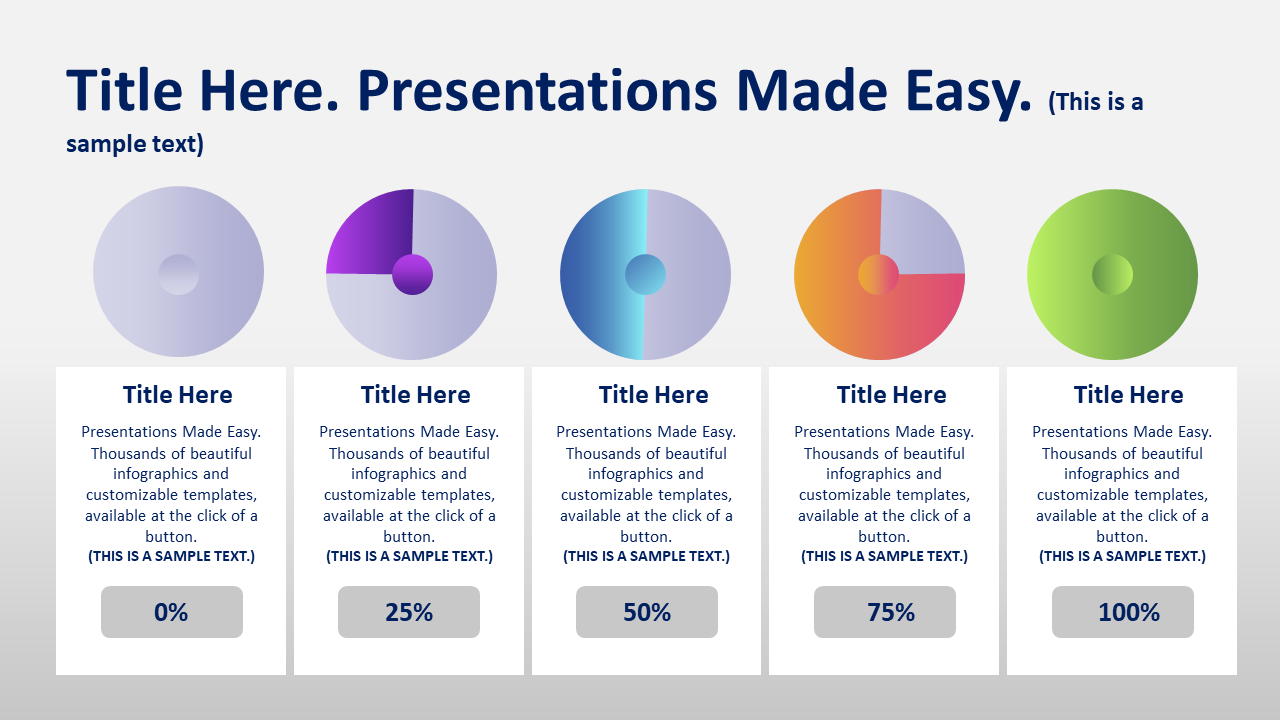 Title Here. Presentations Made Easy. (This is a sample text)

Title Here

Presentations Made Easy. Thousands of beautiful infographics and customizable templates, available at the click of a button.
(THIS IS A SAMPLE TEXT.)

0%

Title Here

Presentations Made Easy. Thousands of beautiful infographics and customizable templates, available at the click of a button.
(THIS IS A SAMPLE TEXT.)

25%

Title Here

Presentations Made Easy. Thousands of beautiful infographics and customizable templates, available at the click of a button.
(THIS IS A SAMPLE TEXT.)

50%

Title Here

Presentations Made Easy. Thousands of beautiful infographics and customizable templates, available at the click of a button.
(THIS IS A SAMPLE TEXT.)

75%

Title Here

Presentations Made Easy. Thousands of beautiful infographics and customizable templates, available at the click of a button.
(THIS IS A SAMPLE TEXT.)

100%